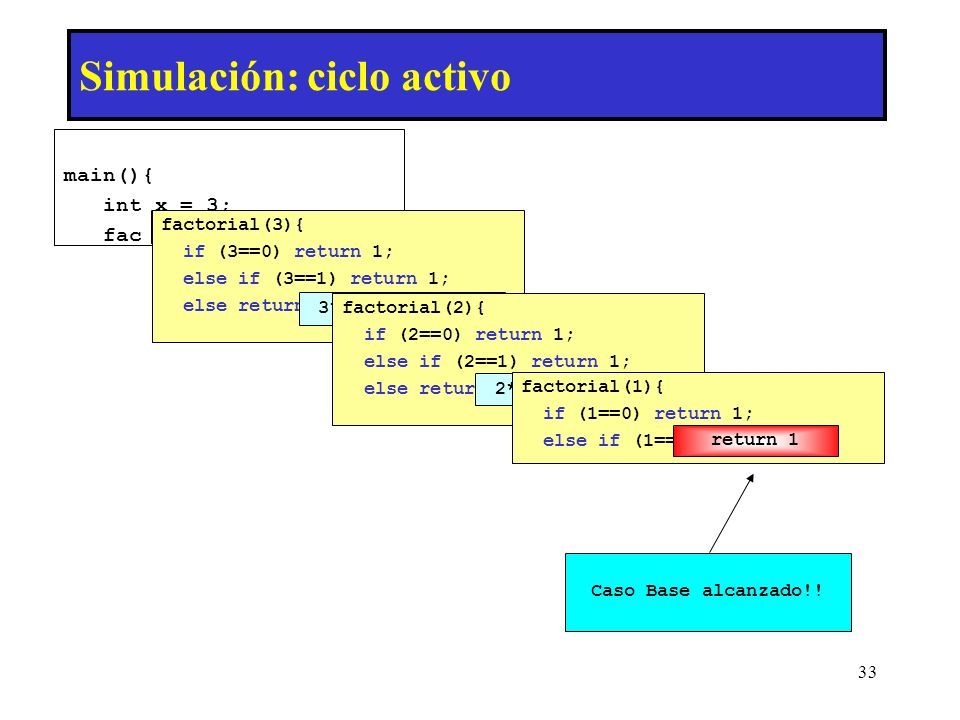 Simulación: ciclo activo

main(){
int x = 3;
fac

factorial(3){
if (3==0) return 1;
else if (3==1) return 1;
else return
3*

factorial(2){
if (2==0) return 1;
else if (2==1) return 1;
else retur
2*

factorial(1){
if (1==0) return 1;
else if (1==
return 1

Caso Base alcanzado!!

33